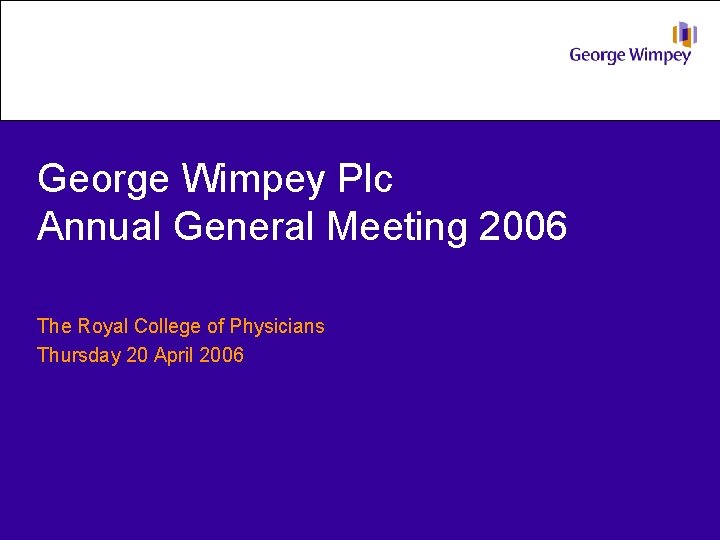 George Wimpey

George Wimpey Plc
Annual General Meeting 2006

The Royal College of Physicians
Thursday 20 April 2006